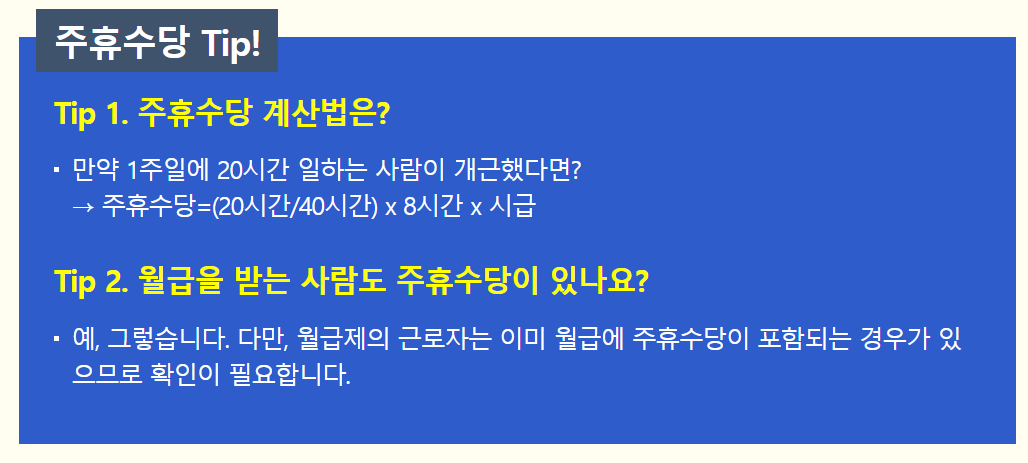 주휴수당 Tip!

Tip 1. 주휴수당 계산법은?

▪ 만약 1주일에 20시간 일하는 사람이 개근했다면?
→ 주휴수당=(20시간/40시간) x 8시간 x 시급

Tip 2. 월급을 받는 사람도 주휴수당이 있나요?

▪ 예, 그렇습니다. 다만, 월급제의 근로자는 이미 월급에 주휴수당이 포함되는 경우가 있으므로 확인이 필요합니다.